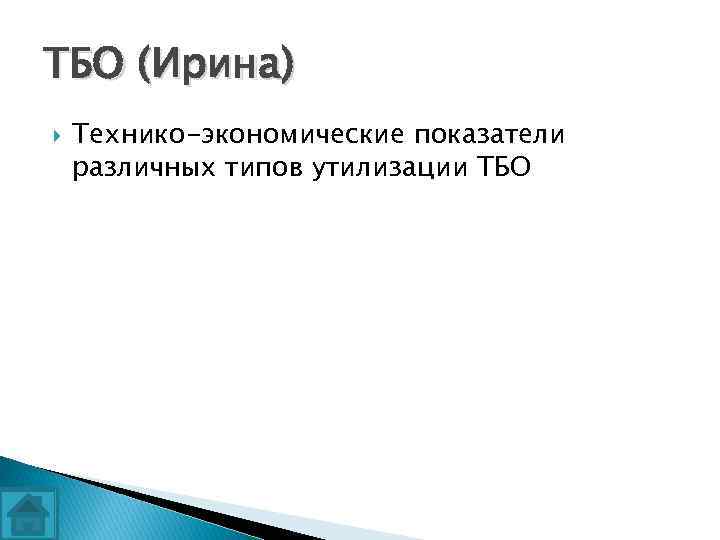 ТБО (Ирина)

Технико-экономические показатели различных типов утилизации ТБО